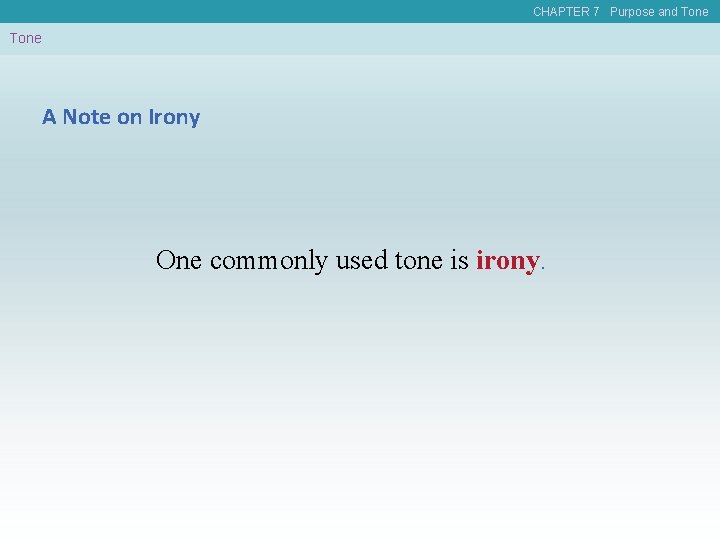 CHAPTER 7 Purpose and Tone

Tone

A Note on Irony

One commonly used tone is irony.